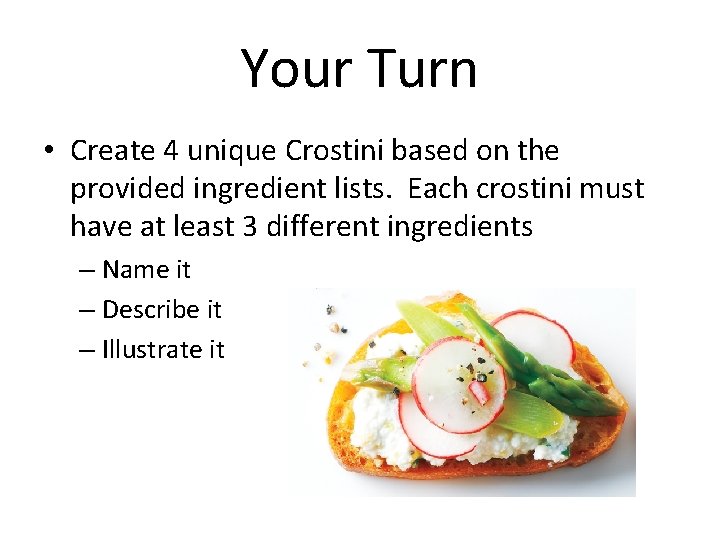 Your Turn

• Create 4 unique Crostini based on the provided ingredient lists.  Each crostini must have at least 3 different ingredients

– Name it
– Describe it
– Illustrate it